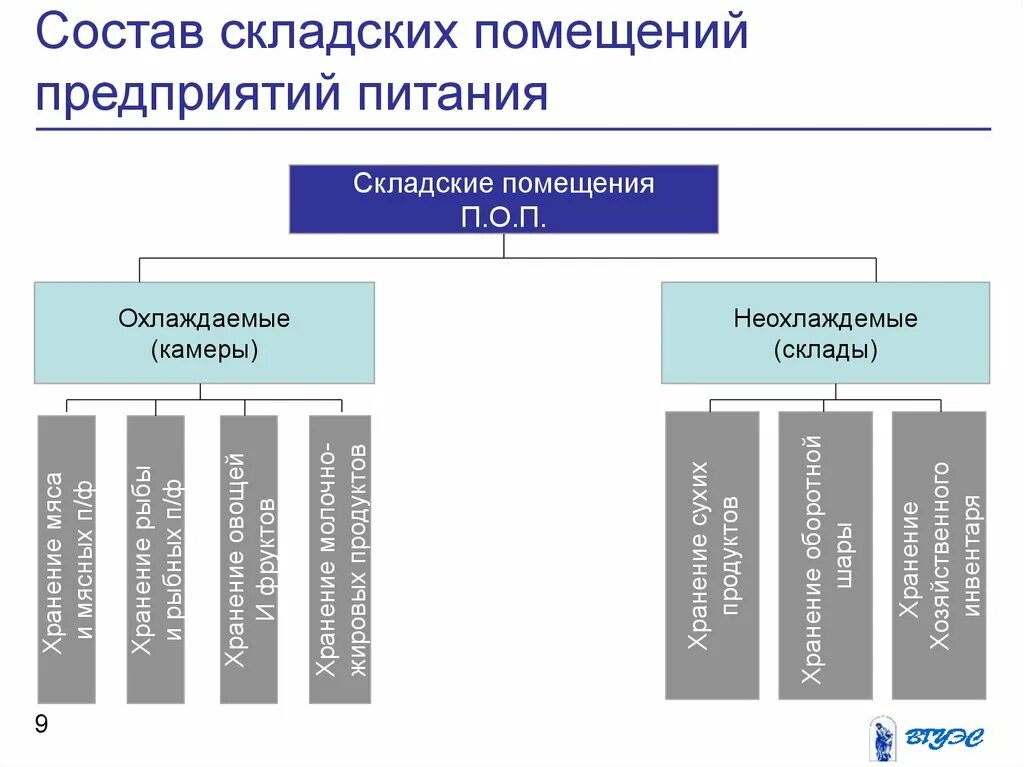 Состав складских помещений предприятий питания

Складские помещения П.О.П.

Охлаждаемые (камеры)

Неохлаждемые (склады)

Хранение мяса и мясных п/ф

Хранение рыбы и рыбных п/ф

Хранение овощей И фруктов

Хранение молочно-жировых продуктов

Хранение сухих продуктов

Хранение оборотной шары

Хранение Хозяйственного инвентаря

9

ВГУЭС